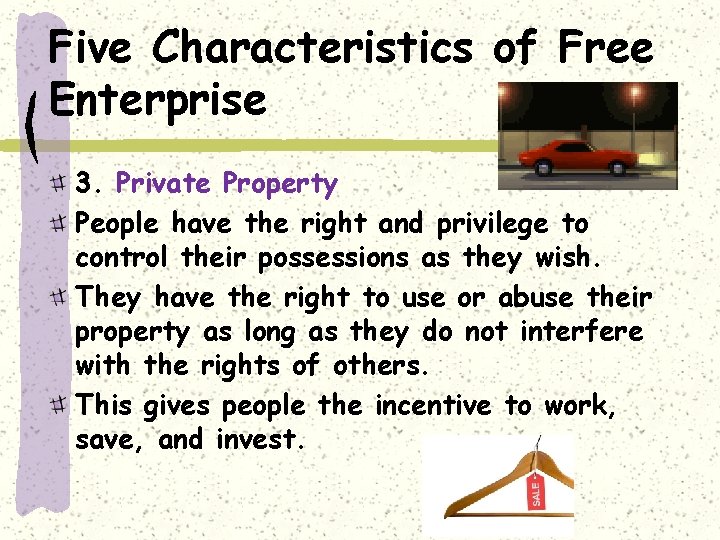 Five Characteristics of Free Enterprise

3. Private Property

People have the right and privilege to control their possessions as they wish.

They have the right to use or abuse their property as long as they do not interfere with the rights of others.

This gives people the incentive to work, save, and invest.

SALE